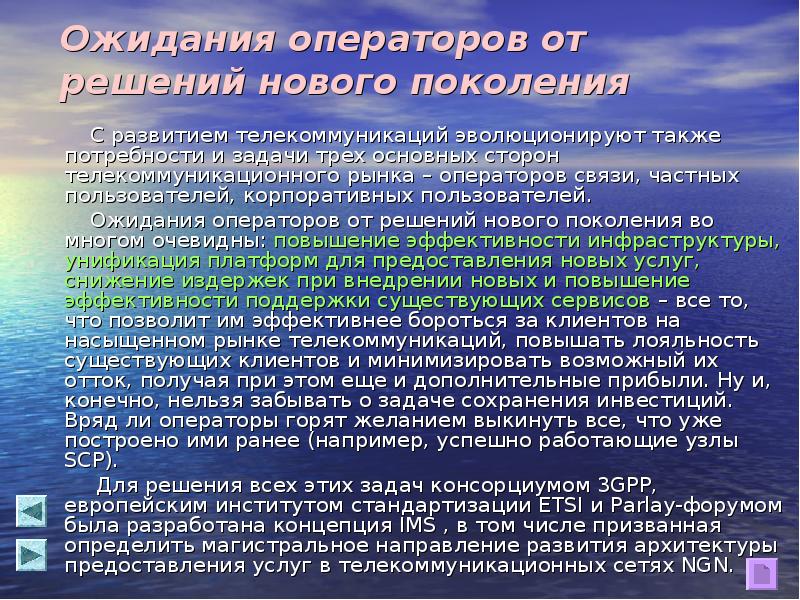 Ожидания операторов от решений нового поколения

С развитием телекоммуникаций эволюционируют также потребности и задачи трех основных сторон телекоммуникационного рынка – операторов связи, частных пользователей, корпоративных пользователей.

Ожидания операторов от решений нового поколения во многом очевидны: повышение эффективности инфраструктуры, унификация платформ для предоставления новых услуг, снижение издержек при внедрении новых и повышение эффективности поддержки существующих сервисов – все то, что позволит им эффективнее бороться за клиентов на насыщенном рынке телекоммуникаций, повышать лояльность существующих клиентов и минимизировать возможный их отток, получая при этом еще и дополнительные прибыли. Ну и, конечно, нельзя забывать о задаче сохранения инвестиций. Вряд ли операторы горят желанием выкинуть все, что уже построено ими ранее (например, успешно работающие узлы SCP).

Для решения всех этих задач консорциумом 3GPP, европейским институтом стандартизации ETSI и Parlay-форумом была разработана концепция IMS , в том числе призванная определить магистральное направление развития архитектуры предоставления услуг в телекоммуникационных сетях NGN.